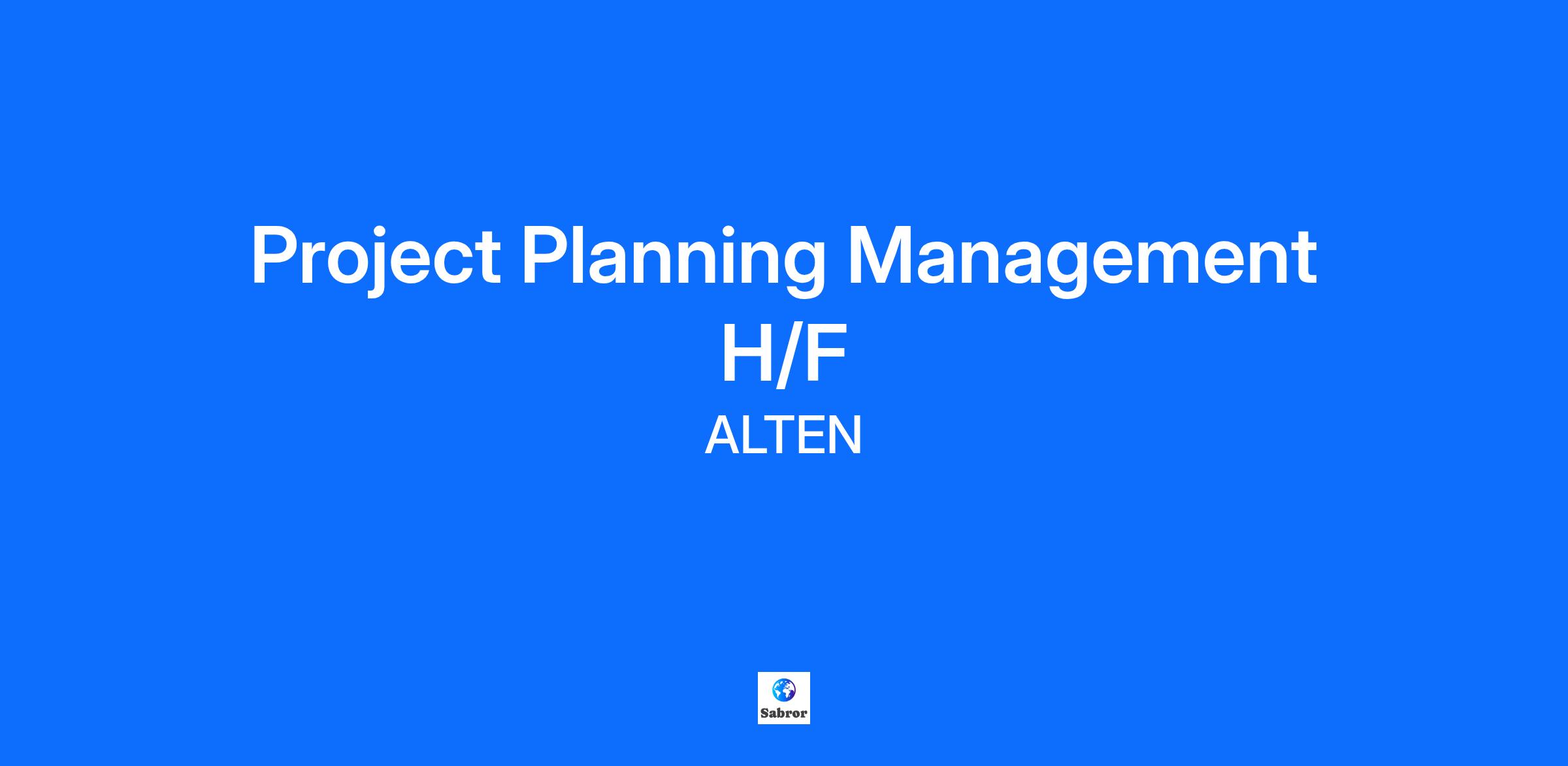 Project Planning Management H/F

ALTEN

Sabror